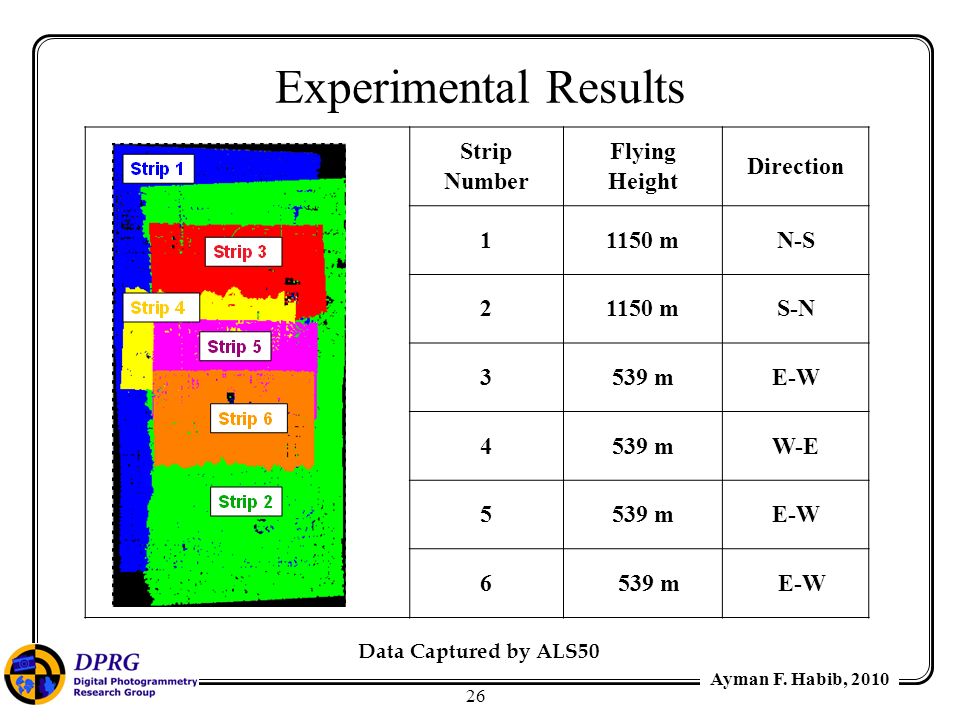 Experimental Results

Strip 1
Strip 3
Strip 4
Strip 5
Strip 6
Strip 2

| Strip Number | Flying Height | Direction |
|---|---|---|
| 1 | 1150 m | N-S |
| 2 | 1150 m | S-N |
| 3 | 539 m | E-W |
| 4 | 539 m | W-E |
| 5 | 539 m | E-W |
| 6 | 539 m | E-W |

Data Captured by ALS50

DPRG
Digital Photogrammetry Research Group

Ayman F. Habib, 2010

26